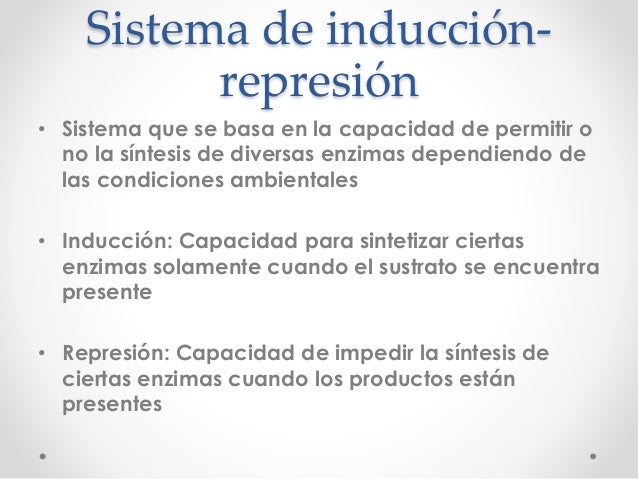 Sistema de inducción-represión

• Sistema que se basa en la capacidad de permitir o no la síntesis de diversas enzimas dependiendo de las condiciones ambientales

• Inducción: Capacidad para sintetizar ciertas enzimas solamente cuando el sustrato se encuentra presente

• Represión: Capacidad de impedir la síntesis de ciertas enzimas cuando los productos están presentes